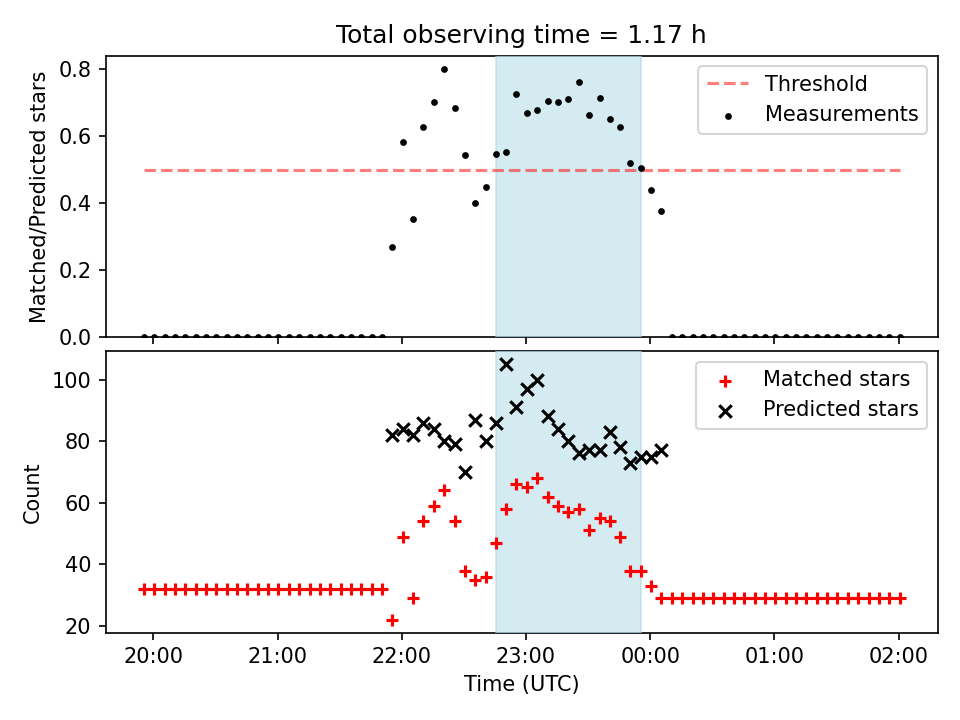 Total observing time = 1.17 h

Matched/Predicted stars

0.8
0.6
0.4
0.2
0.0

Threshold
Measurements

Count

100
80
60
40
20

Matched stars
Predicted stars

20:00
21:00
22:00
23:00
00:00
01:00
02:00

Time (UTC)